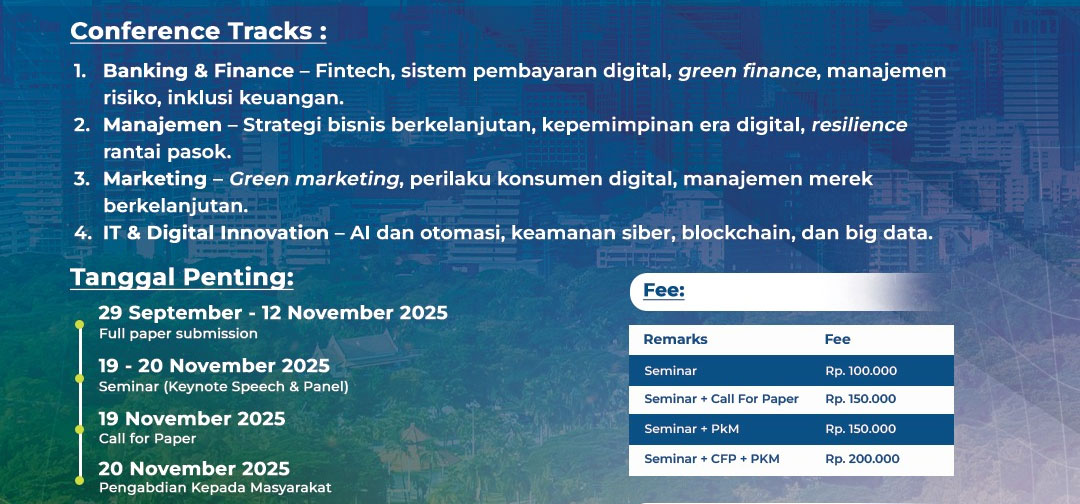 Conference Tracks :

1. Banking & Finance – Fintech, sistem pembayaran digital, green finance, manajemen risiko, inklusi keuangan.
2. Manajemen – Strategi bisnis berkelanjutan, kepemimpinan era digital, resilience rantai pasok.
3. Marketing – Green marketing, perilaku konsumen digital, manajemen merek berkelanjutan.
4. IT & Digital Innovation – AI dan otomasi, keamanan siber, blockchain, dan big data.

Tanggal Penting:

29 September - 12 November 2025
Full paper submission

19 - 20 November 2025
Seminar (Keynote Speech & Panel)

19 November 2025
Call for Paper

20 November 2025
Pengabdian Kepada Masyarakat

Fee:

| Remarks | Fee |
|---|---|
| Seminar | Rp. 100.000 |
| Seminar + Call For Paper | Rp. 150.000 |
| Seminar + PkM | Rp. 150.000 |
| Seminar + CFP + PKM | Rp. 200.000 |